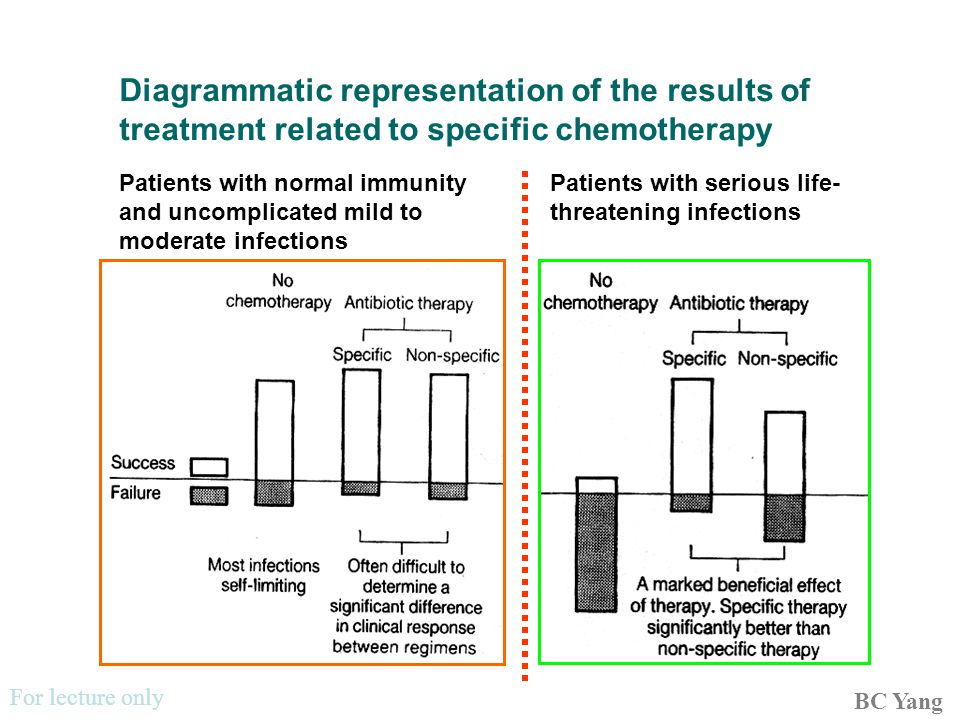 Diagrammatic representation of the results of treatment related to specific chemotherapy

Patients with normal immunity and uncomplicated mild to moderate infections

No chemotherapy

Antibiotic therapy

Specific

Non-specific

Success

Failure

Most infections self-limiting

Often difficult to determine a significant difference in clinical response between regimens

Patients with serious life-threatening infections

No chemotherapy

Antibiotic therapy

Specific

Non-specific

A marked beneficial effect of therapy. Specific therapy significantly better than non-specific therapy

For lecture only

BC Yang